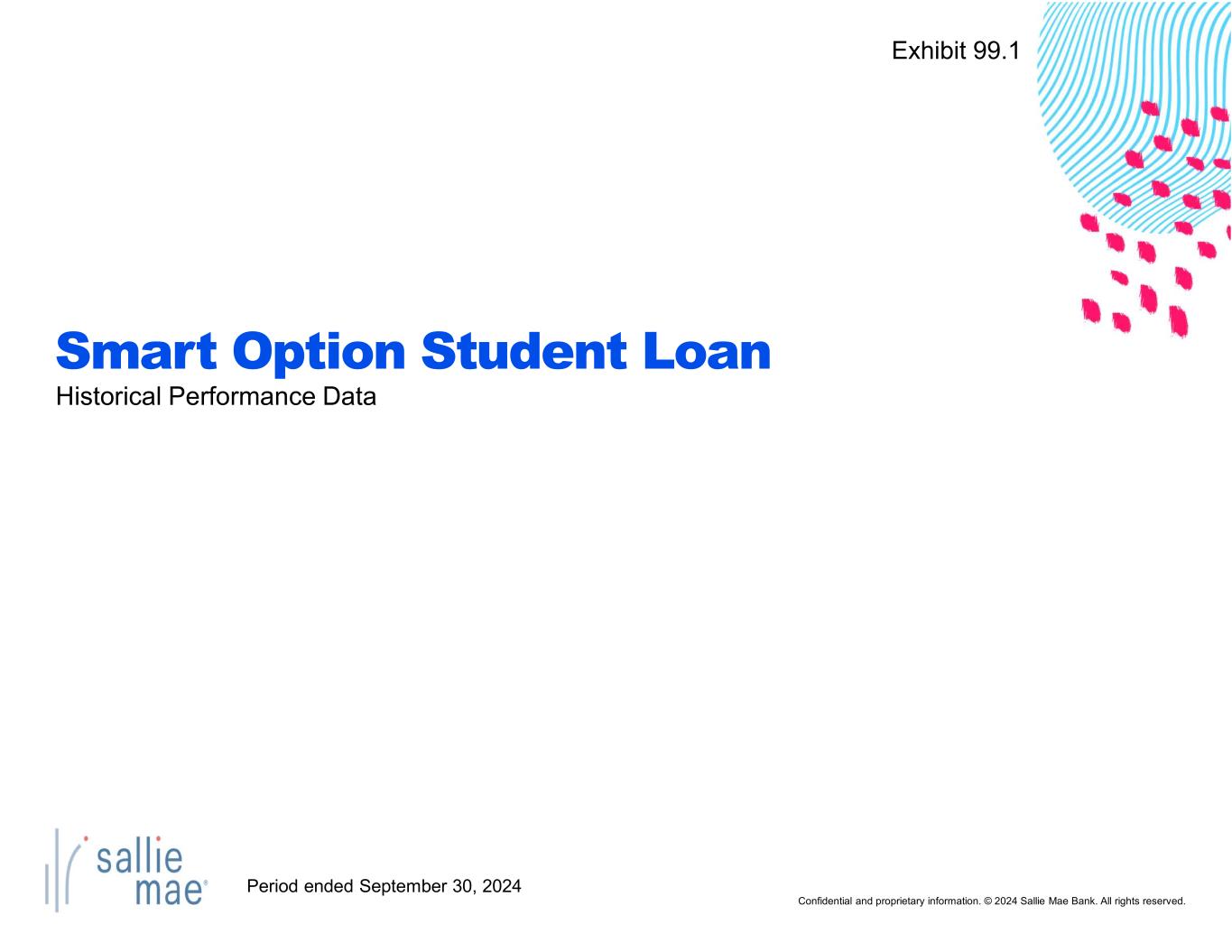 Exhibit 99.1

Smart Option Student Loan
Historical Performance Data

sallie mae®

Period ended September 30, 2024

Confidential and proprietary information. © 2024 Sallie Mae Bank. All rights reserved.